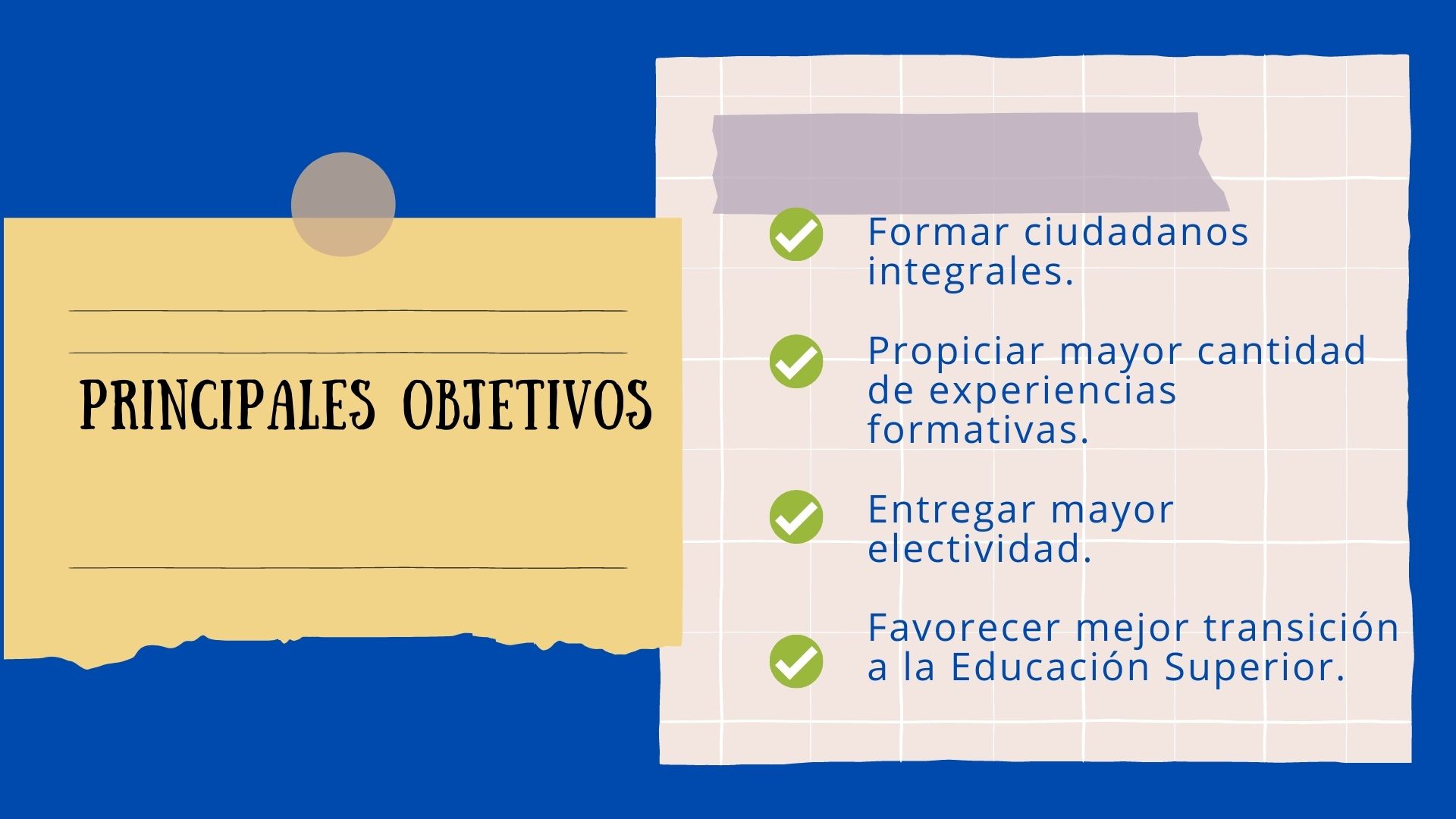 PRINCIPALES OBJETIVOS

Formar ciudadanos integrales.

Propiciar mayor cantidad de experiencias formativas.

Entregar mayor electividad.

Favorecer mejor transición a la Educación Superior.